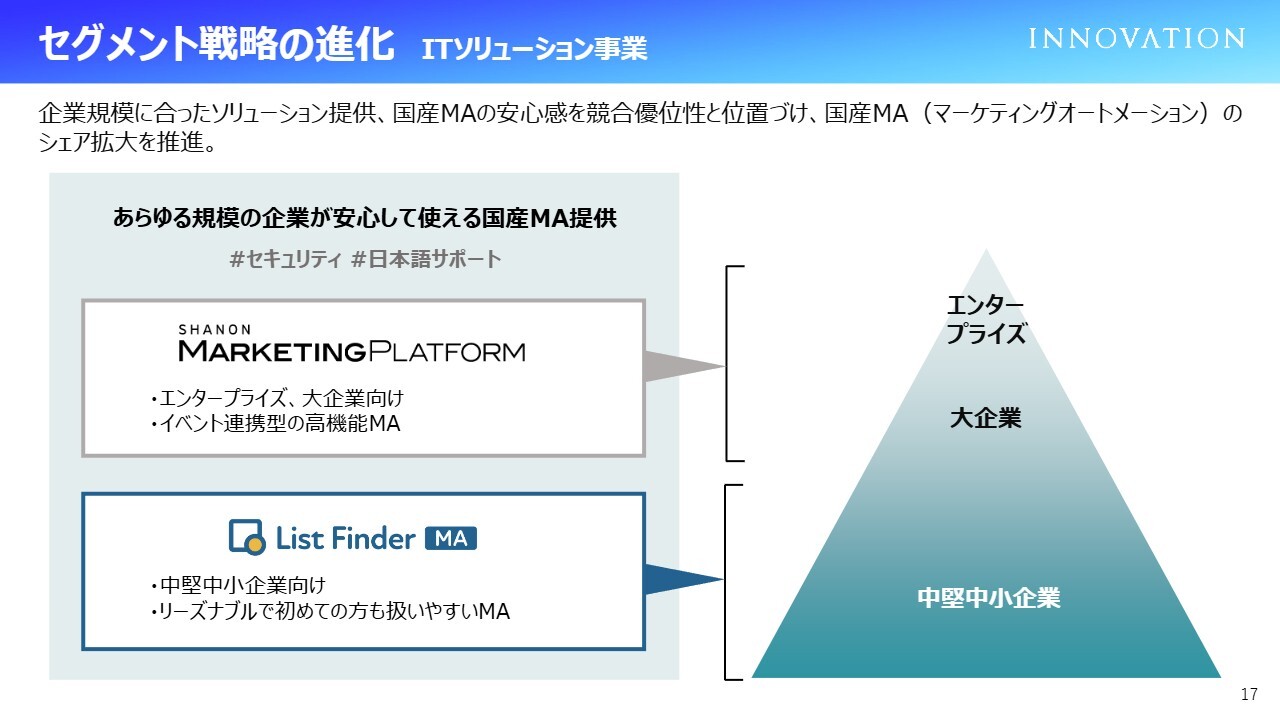 セグメント戦略の進化　ITソリューション事業

INNOVATION

企業規模に合ったソリューション提供、国産MAの安心感を競合優位性と位置づけ、国産MA（マーケティングオートメーション）のシェア拡大を推進。

あらゆる規模の企業が安心して使える国産MA提供

#セキュリティ #日本語サポート

SHANON
MARKETINGPLATFORM

・エンタープライズ、大企業向け
・イベント連携型の高機能MA

List Finder MA

・中堅中小企業向け
・リーズナブルで初めての方も扱いやすいMA

エンタープライズ

大企業

中堅中小企業

17